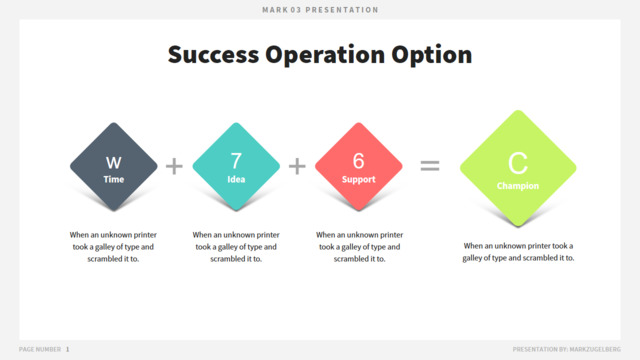 MARK 03 PRESENTATION

Success Operation Option

W
Time

+

7
Idea

+

6
Support

=

C
Champion

When an unknown printer took a galley of type and scrambled it to.

When an unknown printer took a galley of type and scrambled it to.

When an unknown printer took a galley of type and scrambled it to.

When an unknown printer took a galley of type and scrambled it to.

PAGE NUMBER 1

PRESENTATION BY: MARKZUGELBERG